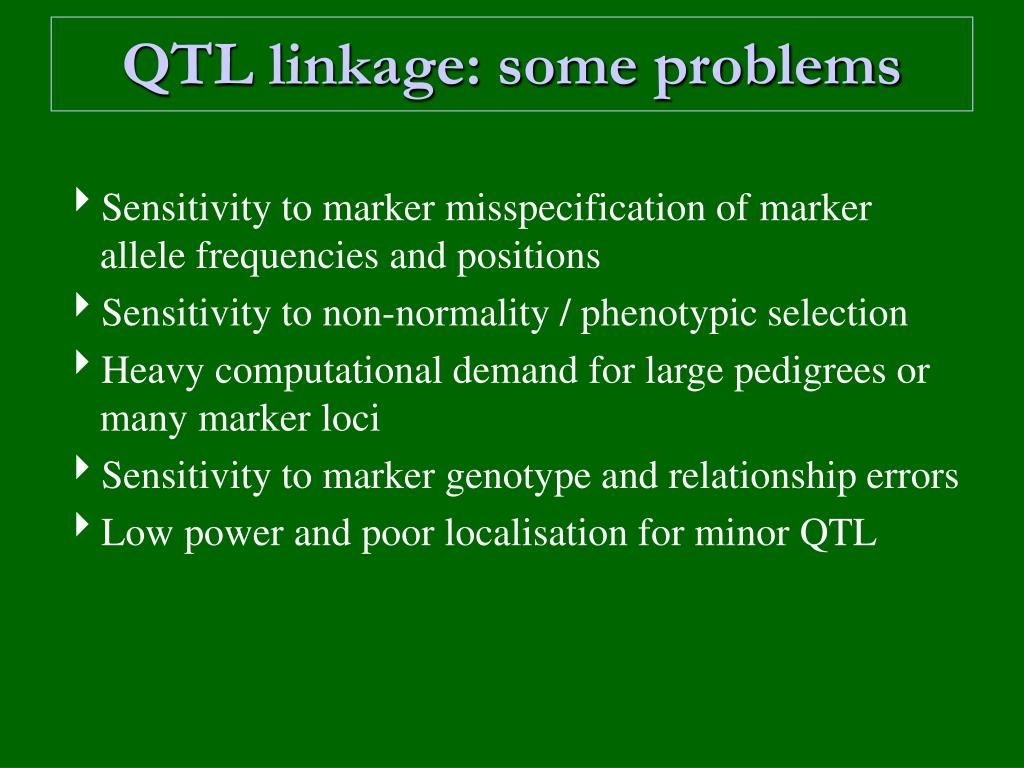 QTL linkage: some problems

Sensitivity to marker misspecification of marker allele frequencies and positions

Sensitivity to non-normality / phenotypic selection

Heavy computational demand for large pedigrees or many marker loci

Sensitivity to marker genotype and relationship errors

Low power and poor localisation for minor QTL